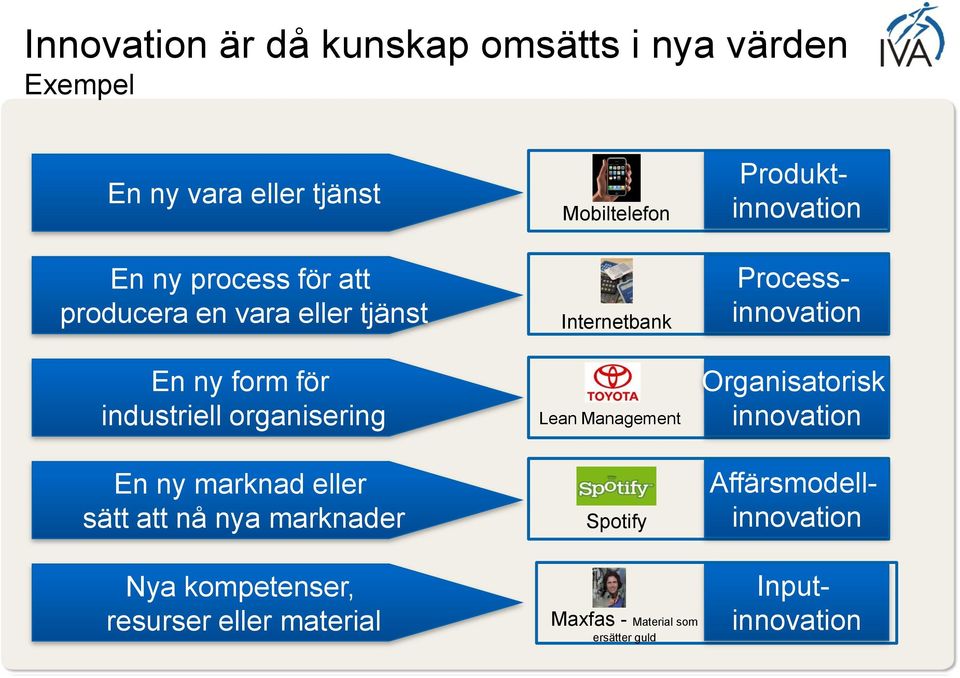 Innovation är då kunskap omsätts i nya värden
Exempel

IVA

En ny vara eller tjänst

Mobiltelefon

Produkt-innovation

En ny process för att producera en vara eller tjänst

Internetbank

Process-innovation

En ny form för industriell organisering

TOYOTA
Lean Management

Organisatorisk innovation

En ny marknad eller sätt att nå nya marknader

Spotify
Spotify

Affärsmodell-innovation

Nya kompetenser, resurser eller material

Maxfas - Material som ersätter guld

Input-innovation